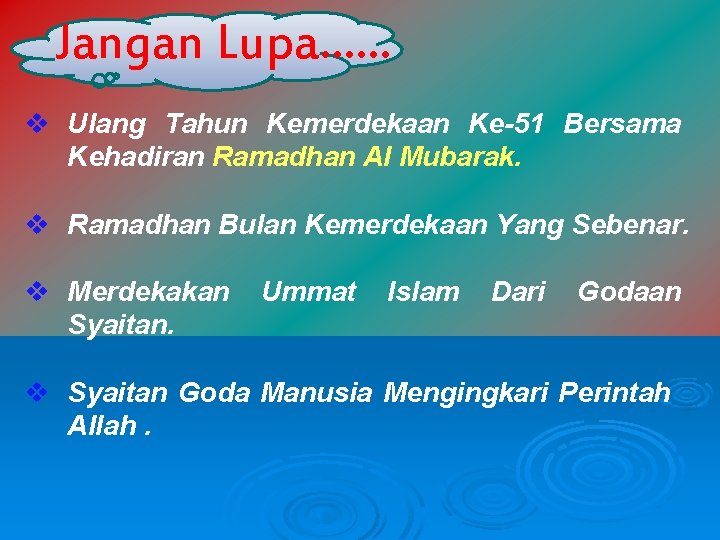 Jangan Lupa……

❖ Ulang Tahun Kemerdekaan Ke-51 Bersama Kehadiran Ramadhan Al Mubarak.

❖ Ramadhan Bulan Kemerdekaan Yang Sebenar.

❖ Merdekakan Ummat Islam Dari Godaan Syaitan.

❖ Syaitan Goda Manusia Mengingkari Perintah Allah .